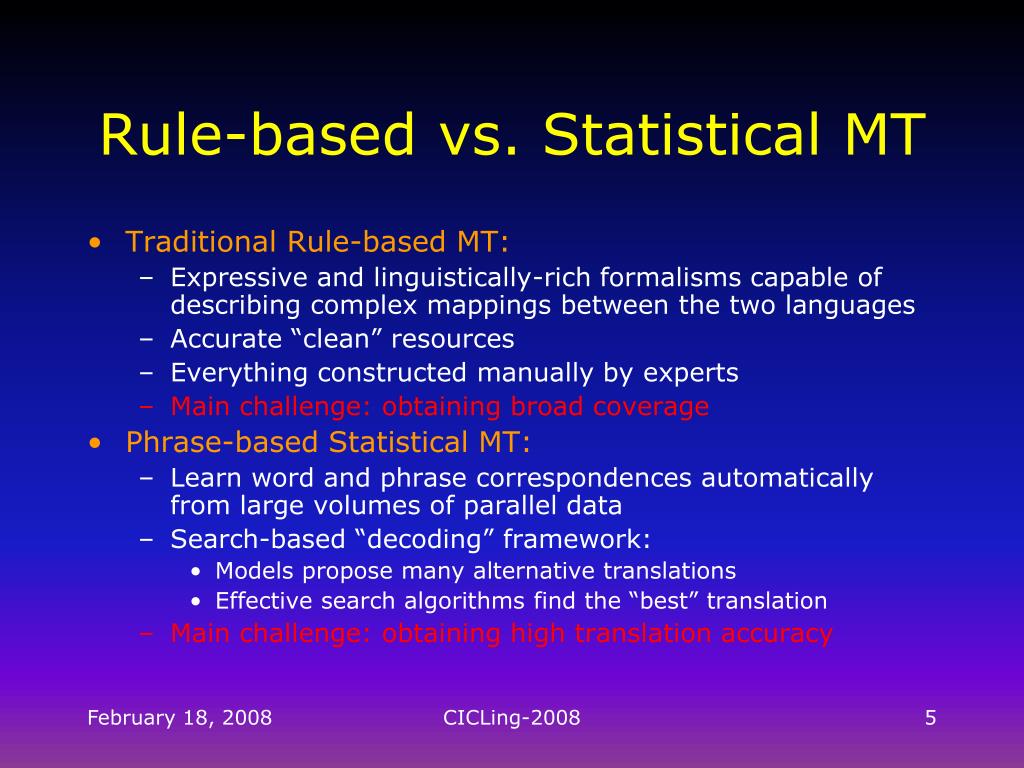 Rule-based vs. Statistical MT

• Traditional Rule-based MT:
  – Expressive and linguistically-rich formalisms capable of describing complex mappings between the two languages
  – Accurate “clean” resources
  – Everything constructed manually by experts
  – Main challenge: obtaining broad coverage
• Phrase-based Statistical MT:
  – Learn word and phrase correspondences automatically from large volumes of parallel data
  – Search-based “decoding” framework:
    • Models propose many alternative translations
    • Effective search algorithms find the “best” translation
  – Main challenge: obtaining high translation accuracy

February 18, 2008

CICLing-2008

5